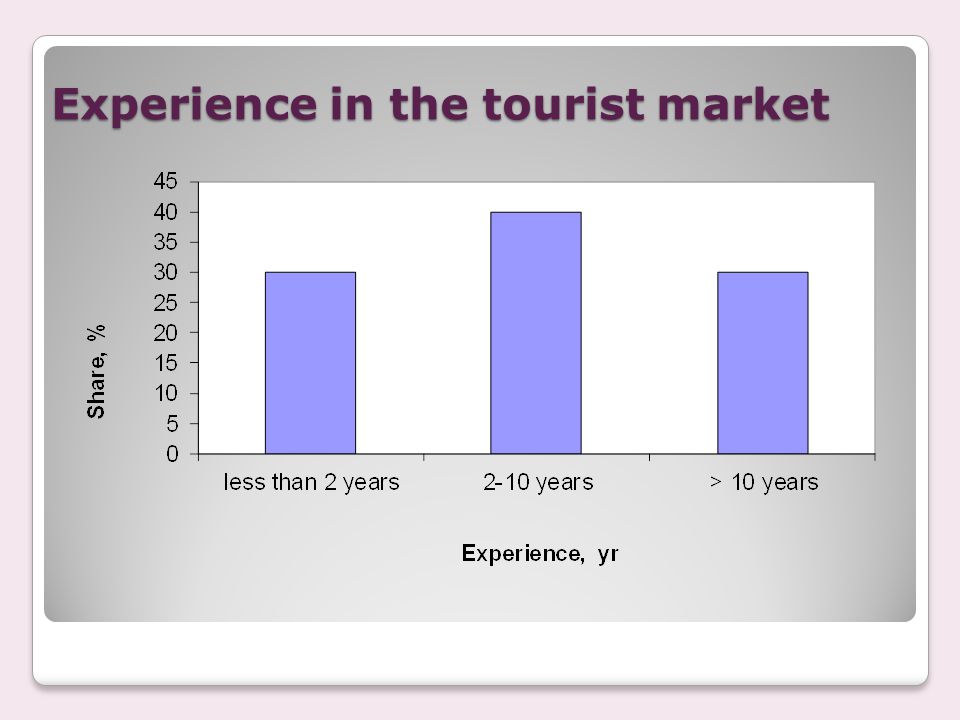 Experience in the tourist market

45
40
35
30
25
20
15
10
5
0

Share, %

less than 2 years
2-10 years
> 10 years

Experience, yr